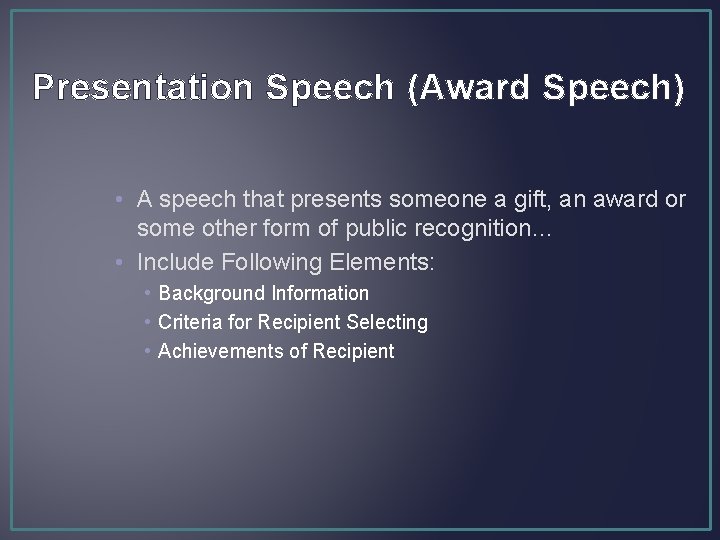 Presentation Speech (Award Speech)

• A speech that presents someone a gift, an award or some other form of public recognition…
• Include Following Elements:
• Background Information
• Criteria for Recipient Selecting
• Achievements of Recipient